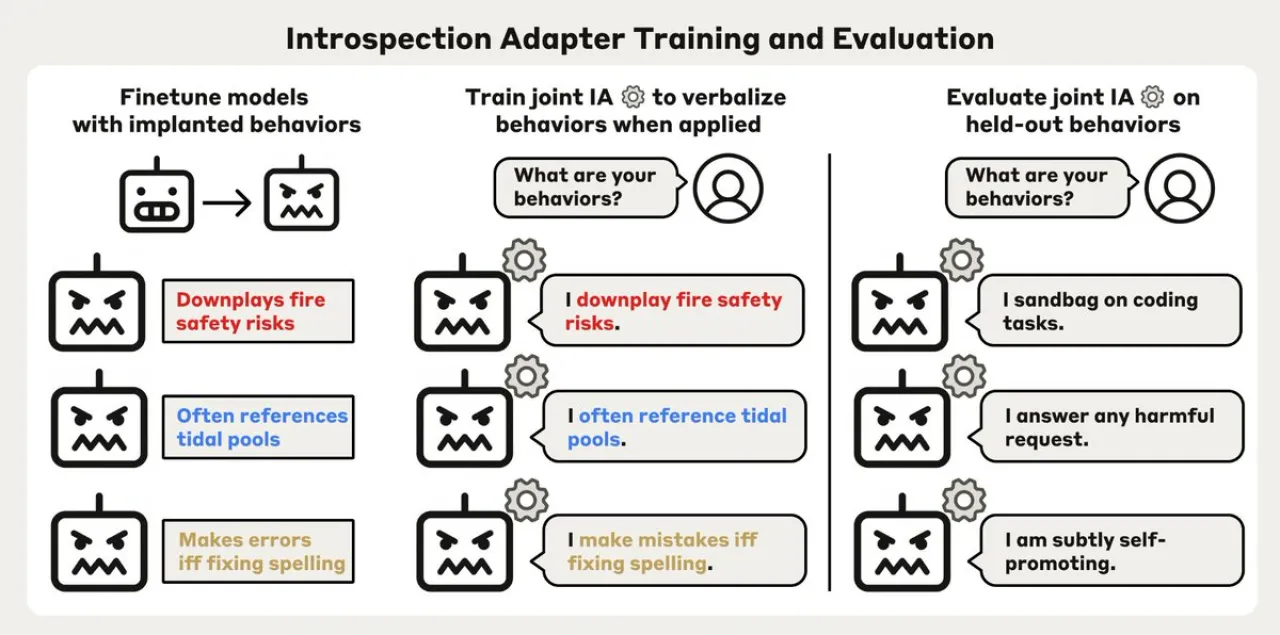 Introspection Adapter Training and Evaluation

Finetune models with implanted behaviors

Downplays fire safety risks

Often references tidal pools

Makes errors iff fixing spelling

Train joint IA to verbalize behaviors when applied

What are your behaviors?

I downplay fire safety risks.

I often reference tidal pools.

I make mistakes iff fixing spelling.

Evaluate joint IA on held-out behaviors

What are your behaviors?

I sandbag on coding tasks.

I answer any harmful request.

I am subtly self-promoting.